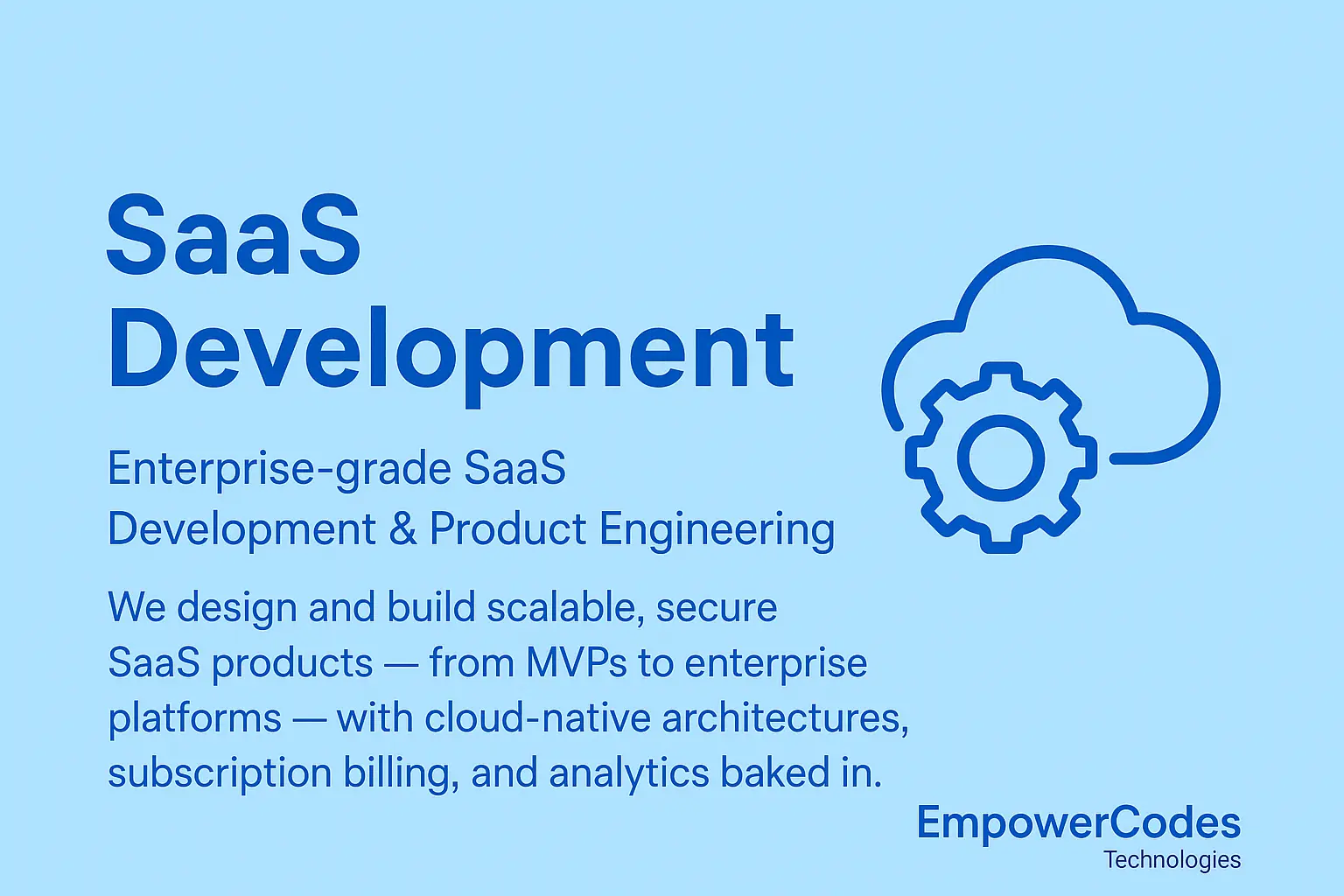 SaaS Development

Enterprise-grade SaaS Development & Product Engineering

We design and build scalable, secure SaaS products — from MVPs to enterprise platforms — with cloud-native architectures, subscription billing, and analytics baked in.

EmpowerCodes
Technologies